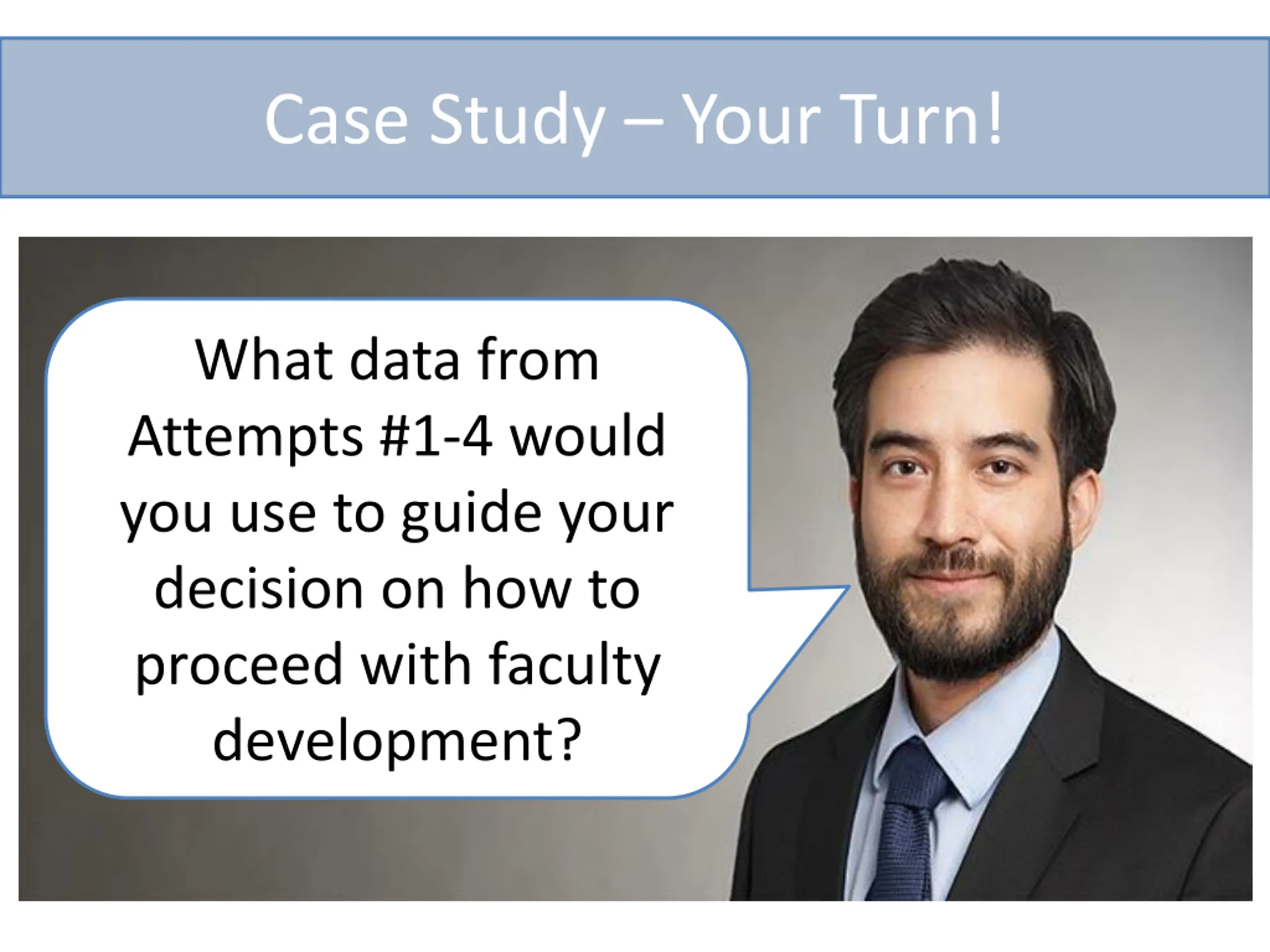 Case Study – Your Turn!

What data from Attempts #1-4 would you use to guide your decision on how to proceed with faculty development?